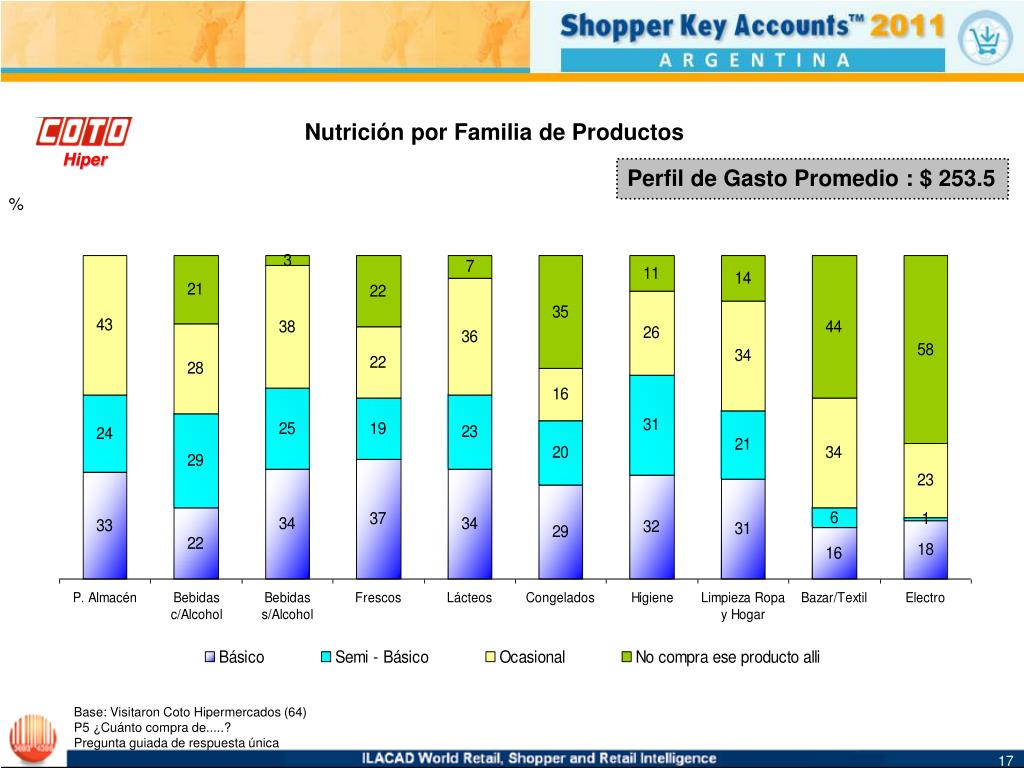 Shopper Key Accounts™ 2011
ARGENTINA

COTO Hiper

Nutrición por Familia de Productos

Perfil de Gasto Promedio : $ 253.5

%

| | P. Almacén | Bebidas c/Alcohol | Bebidas s/Alcohol | Frescos | Lácteos | Congelados | Higiene | Limpieza Ropa y Hogar | Bazar/Textil | Electro |
|---|---|---|---|---|---|---|---|---|---|---|
| No compra ese producto alli | | 21 | 3 | 22 | 7 | 35 | 11 | 14 | 44 | 58 |
| Ocasional | 43 | 28 | 38 | 22 | 36 | 16 | 26 | 34 | 34 | 23 |
| Semi - Básico | 24 | 29 | 25 | 19 | 23 | 20 | 31 | 21 | 6 | 1 |
| Básico | 33 | 22 | 34 | 37 | 34 | 29 | 32 | 31 | 16 | 18 |

Básico Semi - Básico Ocasional No compra ese producto alli

Base: Visitaron Coto Hipermercados (64)
P5 ¿Cuánto compra de.....?
Pregunta guiada de respuesta única

ILACAD World Retail, Shopper and Retail Intelligence

17